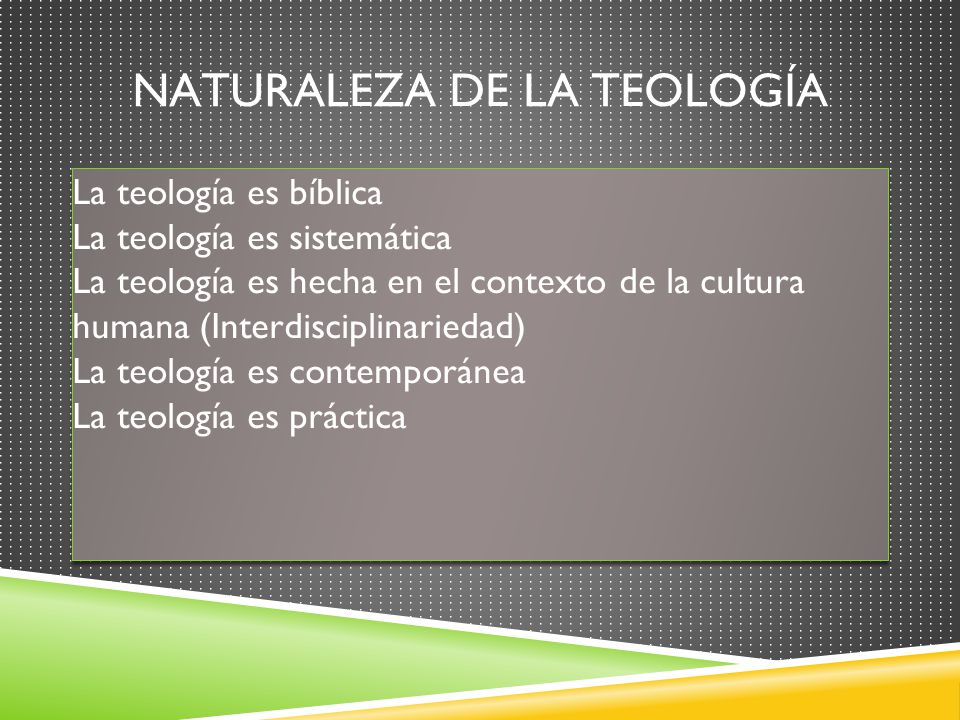 NATURALEZA DE LA TEOLOGÍA

La teología es bíblica
La teología es sistemática
La teología es hecha en el contexto de la cultura humana (Interdisciplinariedad)
La teología es contemporánea
La teología es práctica